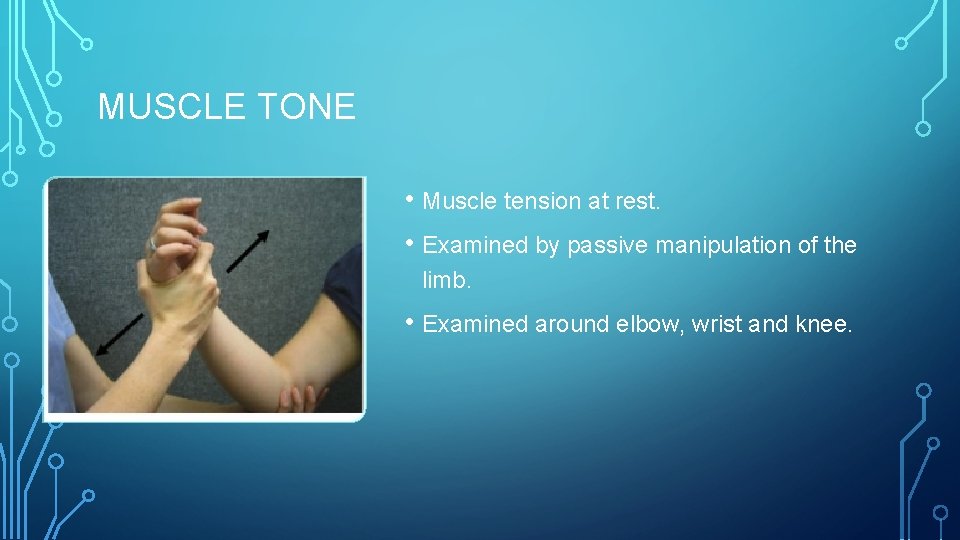 MUSCLE TONE

• Muscle tension at rest.

• Examined by passive manipulation of the limb.

• Examined around elbow, wrist and knee.